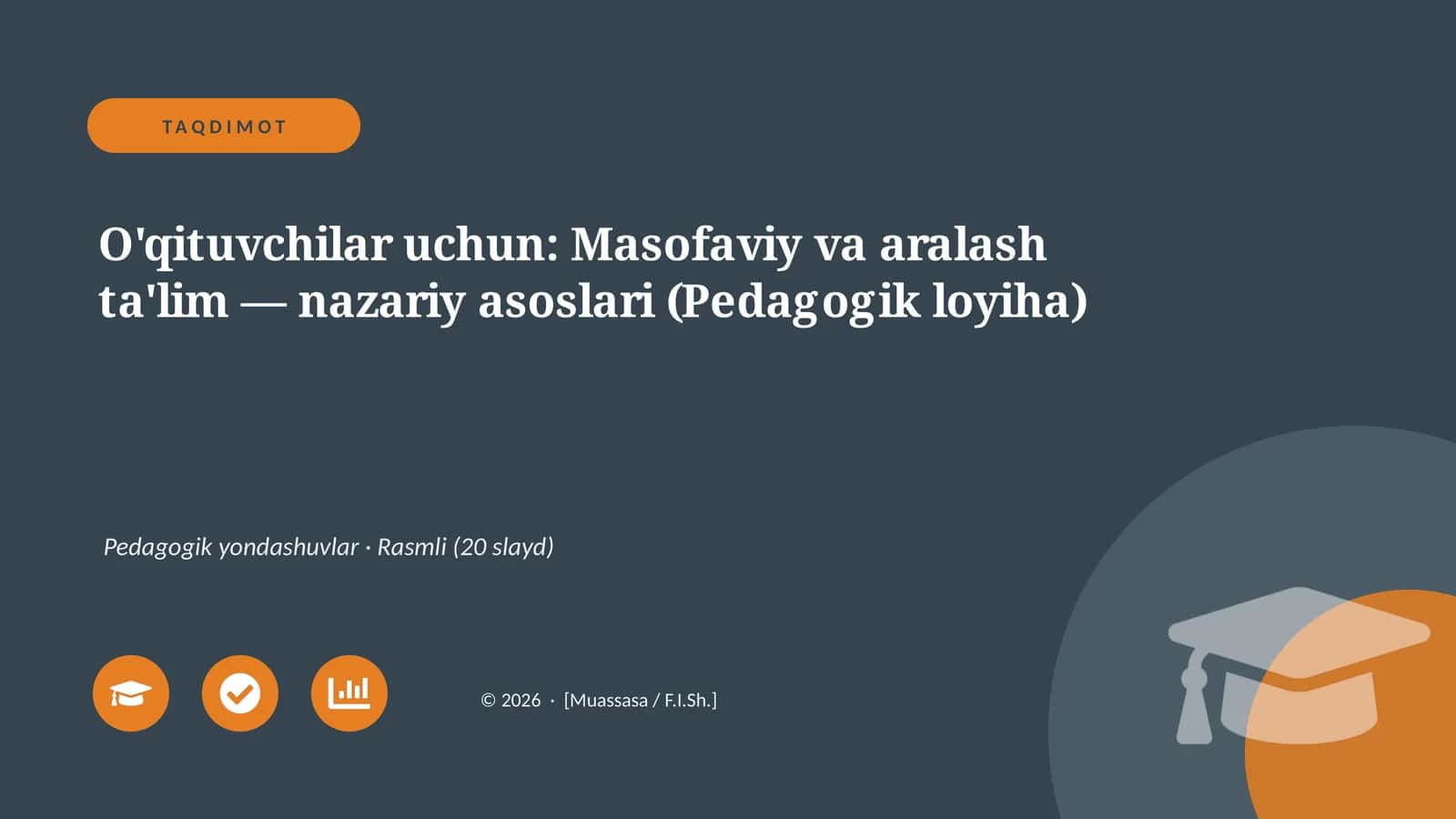 TAQDIMOT

O'qituvchilar uchun: Masofaviy va aralash ta'lim — nazariy asoslari (Pedagogik loyiha)

Pedagogik yondashuvlar · Rasmli (20 slayd)

© 2026 · [Muassasa / F.I.Sh.]